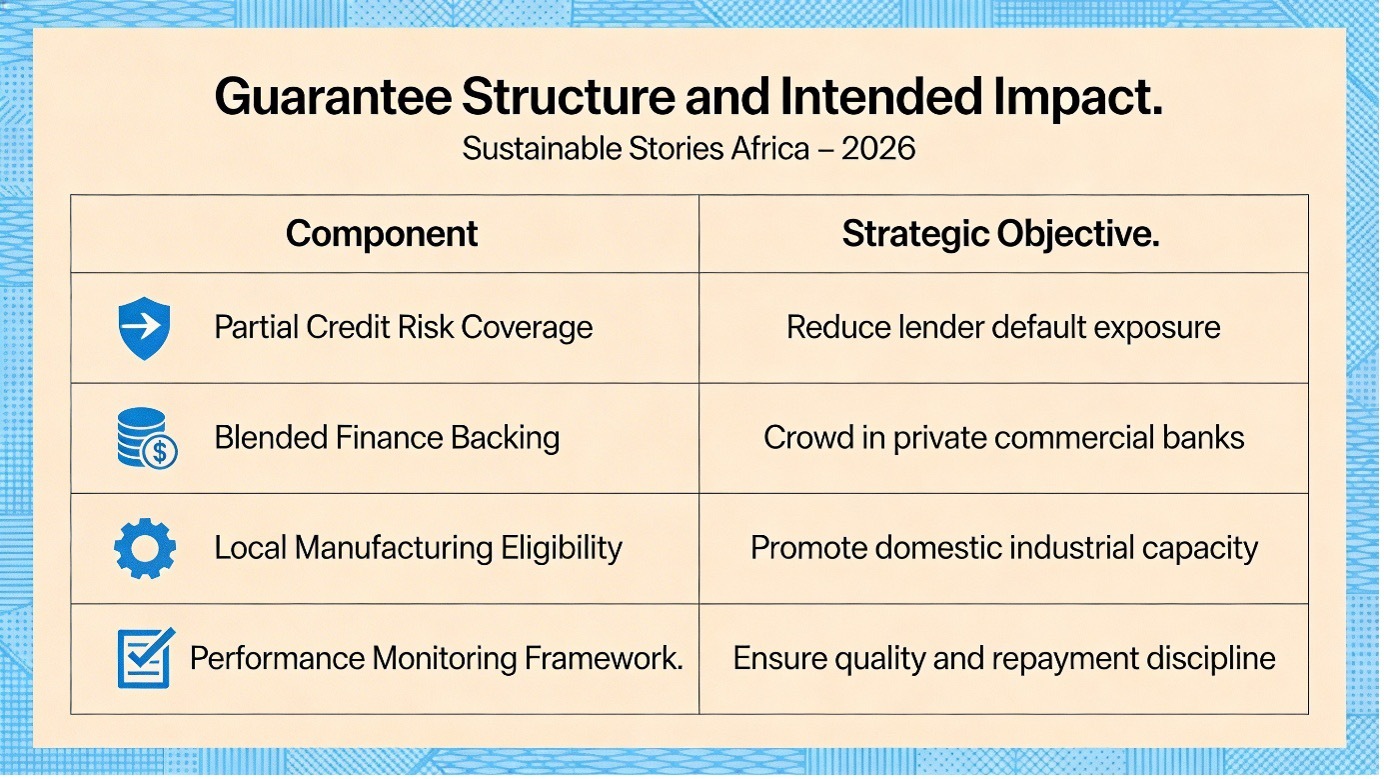 Guarantee Structure and Intended Impact.

Sustainable Stories Africa – 2026

| Component | Strategic Objective. |
|---|---|
| Partial Credit Risk Coverage | Reduce lender default exposure |
| Blended Finance Backing | Crowd in private commercial banks |
| Local Manufacturing Eligibility | Promote domestic industrial capacity |
| Performance Monitoring Framework. | Ensure quality and repayment discipline |